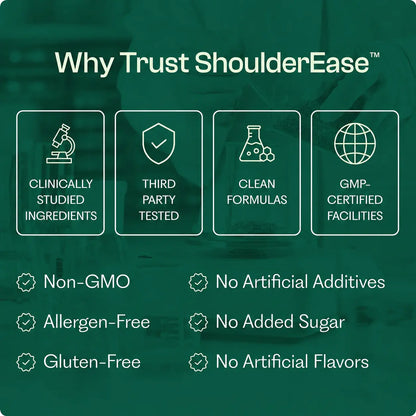 Why Trust ShoulderEase™

CLINICALLY STUDIED INGREDIENTS

THIRD PARTY TESTED

CLEAN FORMULAS

GMP-CERTIFIED FACILITIES

Non-GMO

Allergen-Free

Gluten-Free

No Artificial Additives

No Added Sugar

No Artificial Flavors